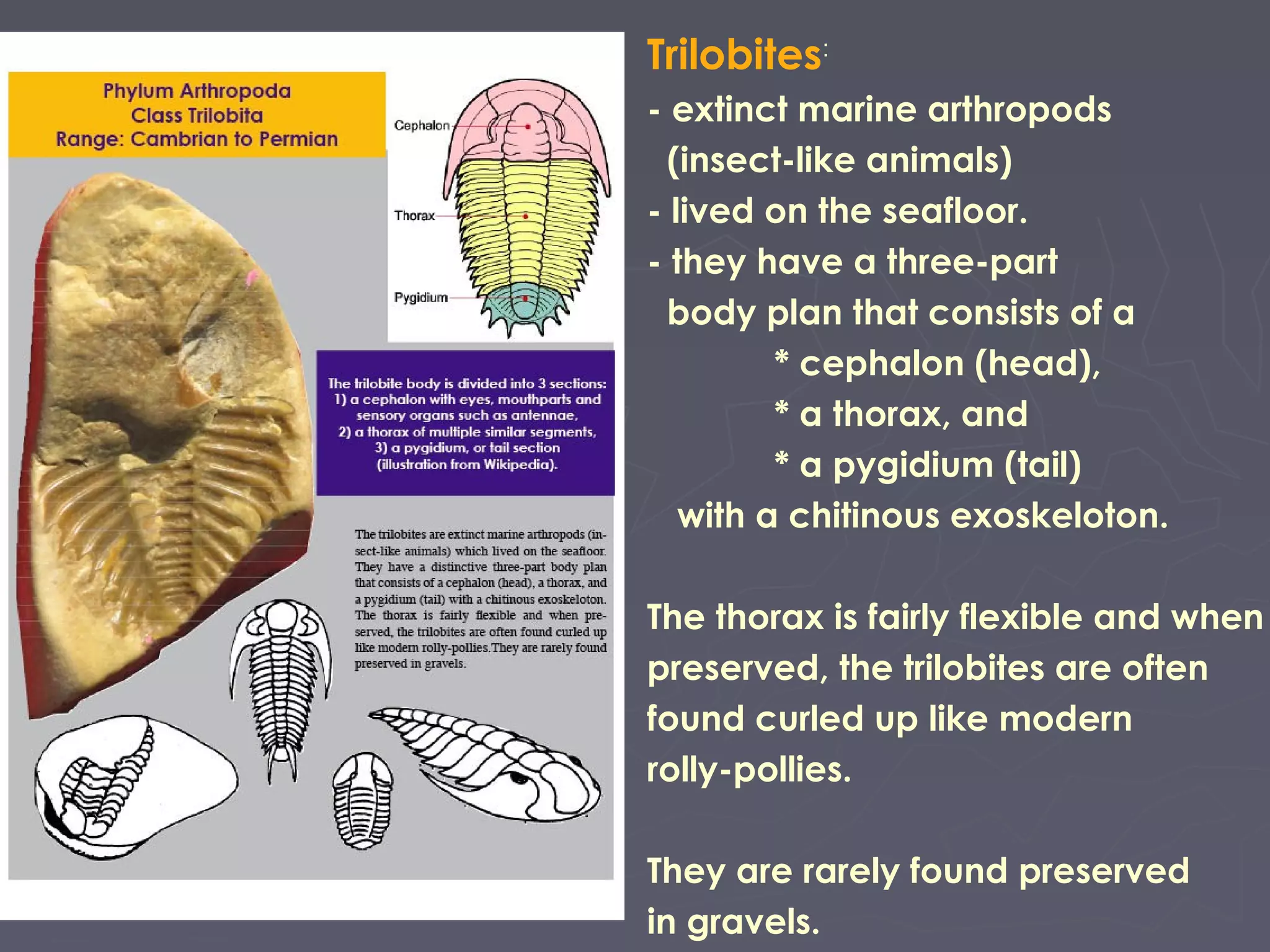 Phylum Arthropoda
Class Trilobita
Range: Cambrian to Permian

Cephalon
Thorax
Pygidium

The trilobite body is divided into 3 sections:
1) a cephalon with eyes, mouthparts and sensory organs such as antennae,
2) a thorax of multiple similar segments,
3) a pygidium, or tail section
(illustration from Wikipedia).

The trilobites are extinct marine arthropods (insect-like animals) which lived on the seafloor. They have a distinctive three-part body plan that consists of a cephalon (head), a thorax, and a pygidium (tail) with a chitinous exoskeloton. The thorax is fairly flexible and when preserved, the trilobites are often found curled up like modern rolly-pollies.They are rarely found preserved in gravels.

Trilobites:
- extinct marine arthropods (insect-like animals)
- lived on the seafloor.
- they have a three-part body plan that consists of a
* cephalon (head),
* a thorax, and
* a pygidium (tail)
with a chitinous exoskeloton.

The thorax is fairly flexible and when preserved, the trilobites are often found curled up like modern rolly-pollies.

They are rarely found preserved in gravels.